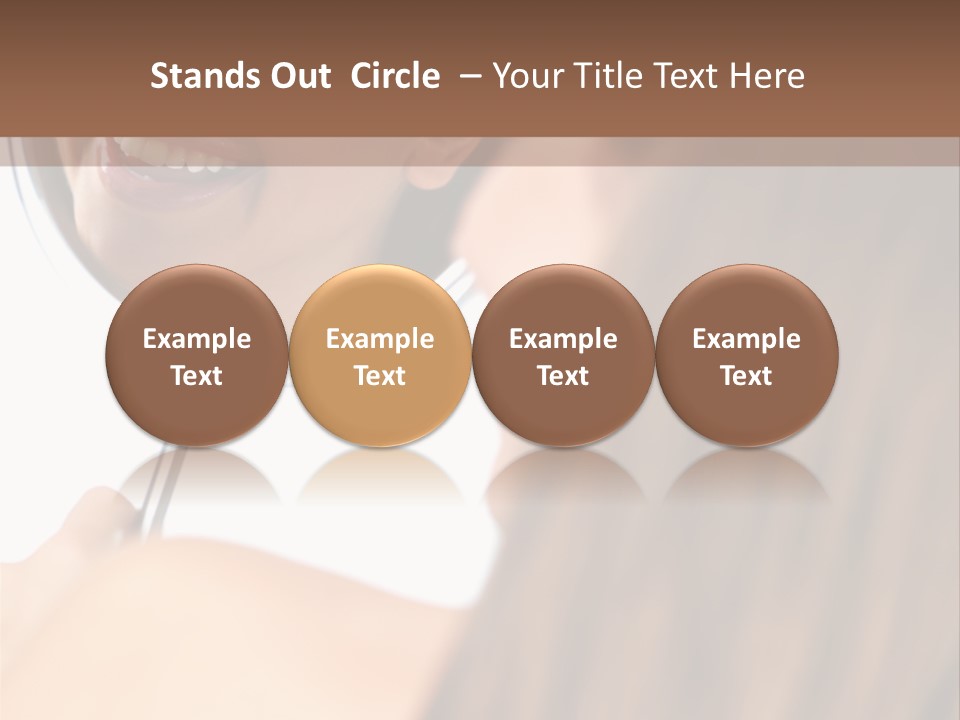 Stands Out Circle – Your Title Text Here

Example Text

Example Text

Example Text

Example Text